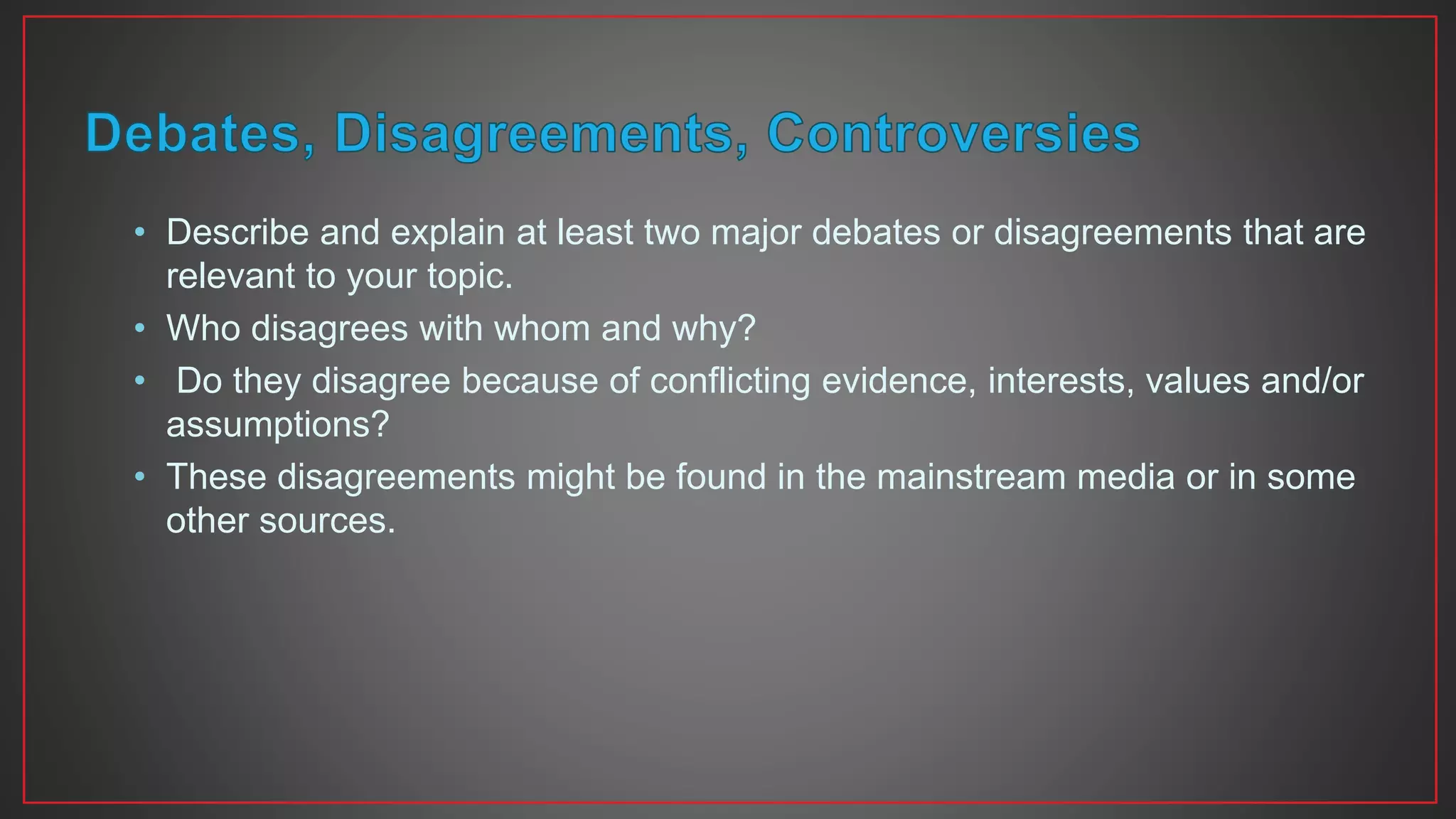 Debates, Disagreements, Controversies

• Describe and explain at least two major debates or disagreements that are relevant to your topic.
• Who disagrees with whom and why?
• Do they disagree because of conflicting evidence, interests, values and/or assumptions?
• These disagreements might be found in the mainstream media or in some other sources.